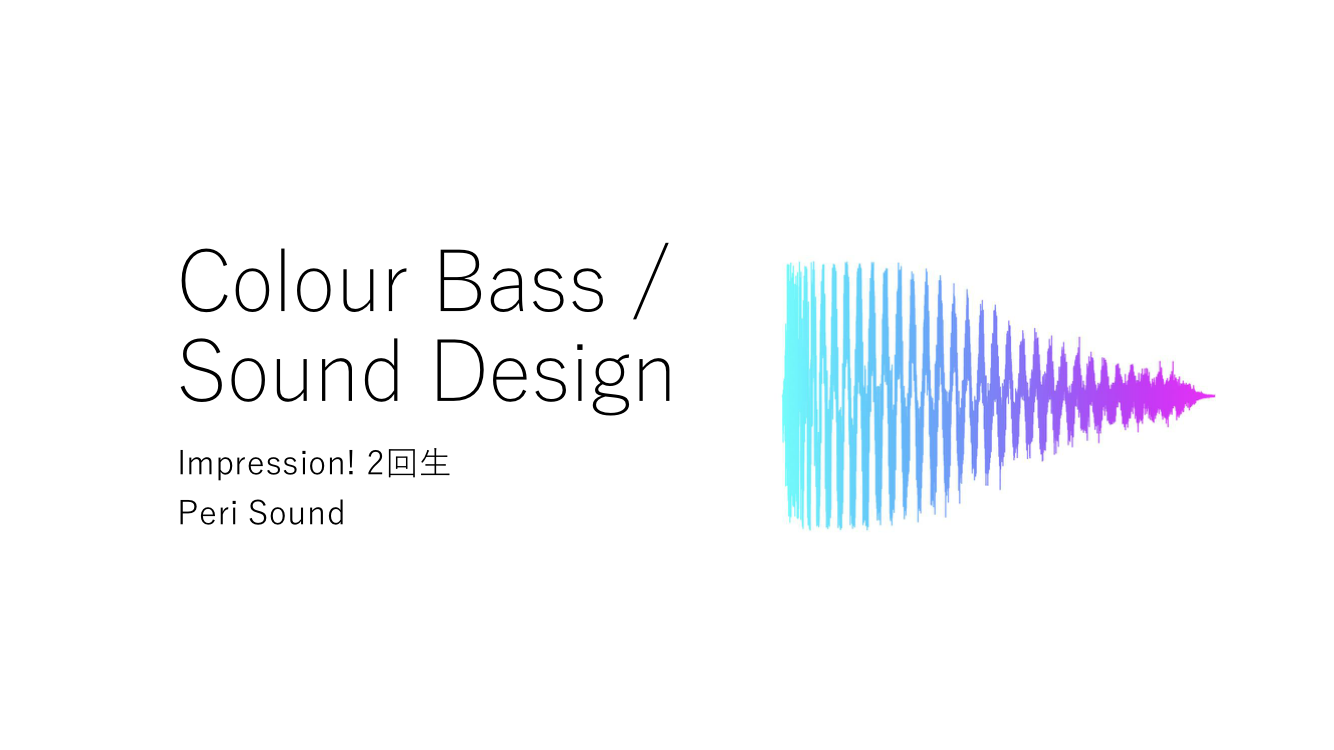 Colour Bass /
Sound Design

Impression! 2回生
Peri Sound